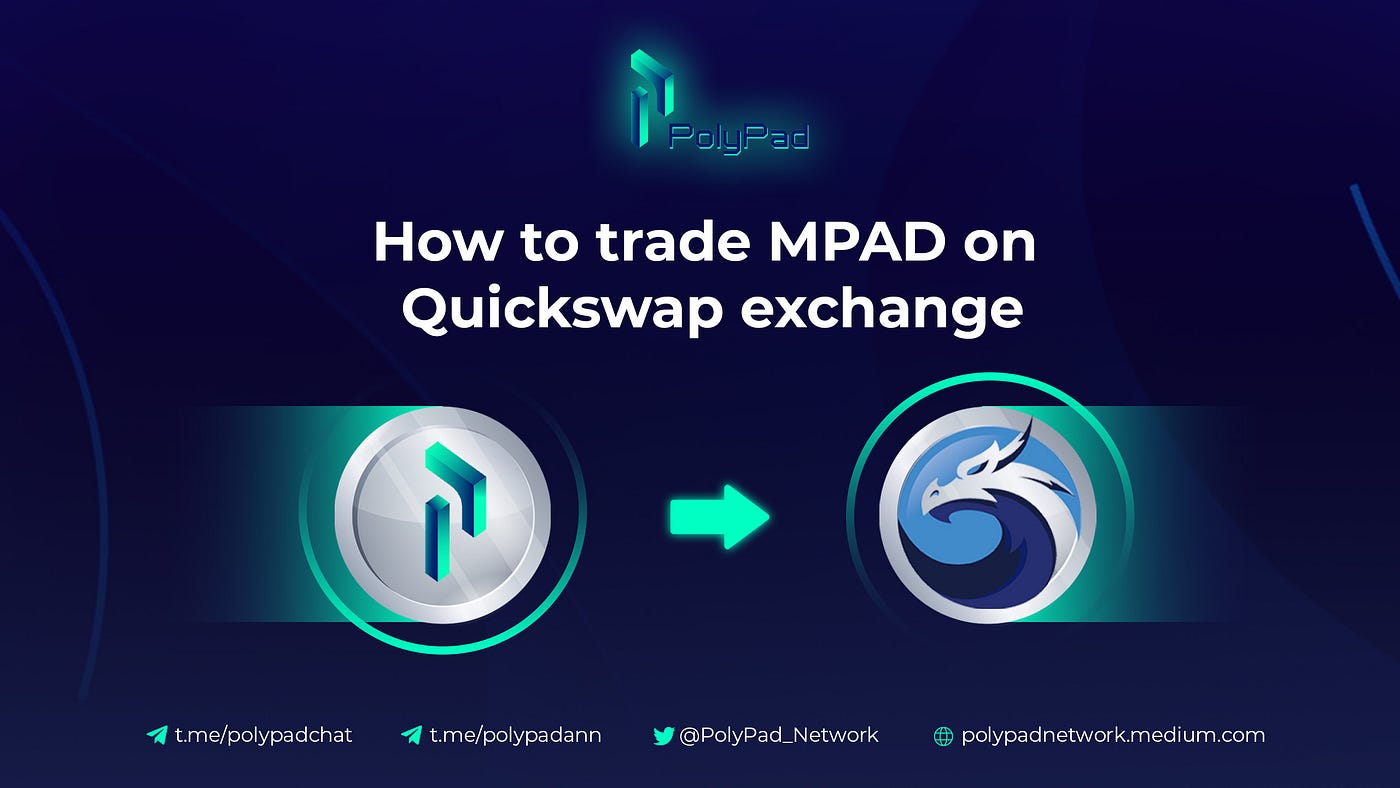 PolyPad

How to trade MPAD on Quickswap exchange

t.me/polypadchat t.me/polypadann @PolyPad_Network polypadnetwork.medium.com